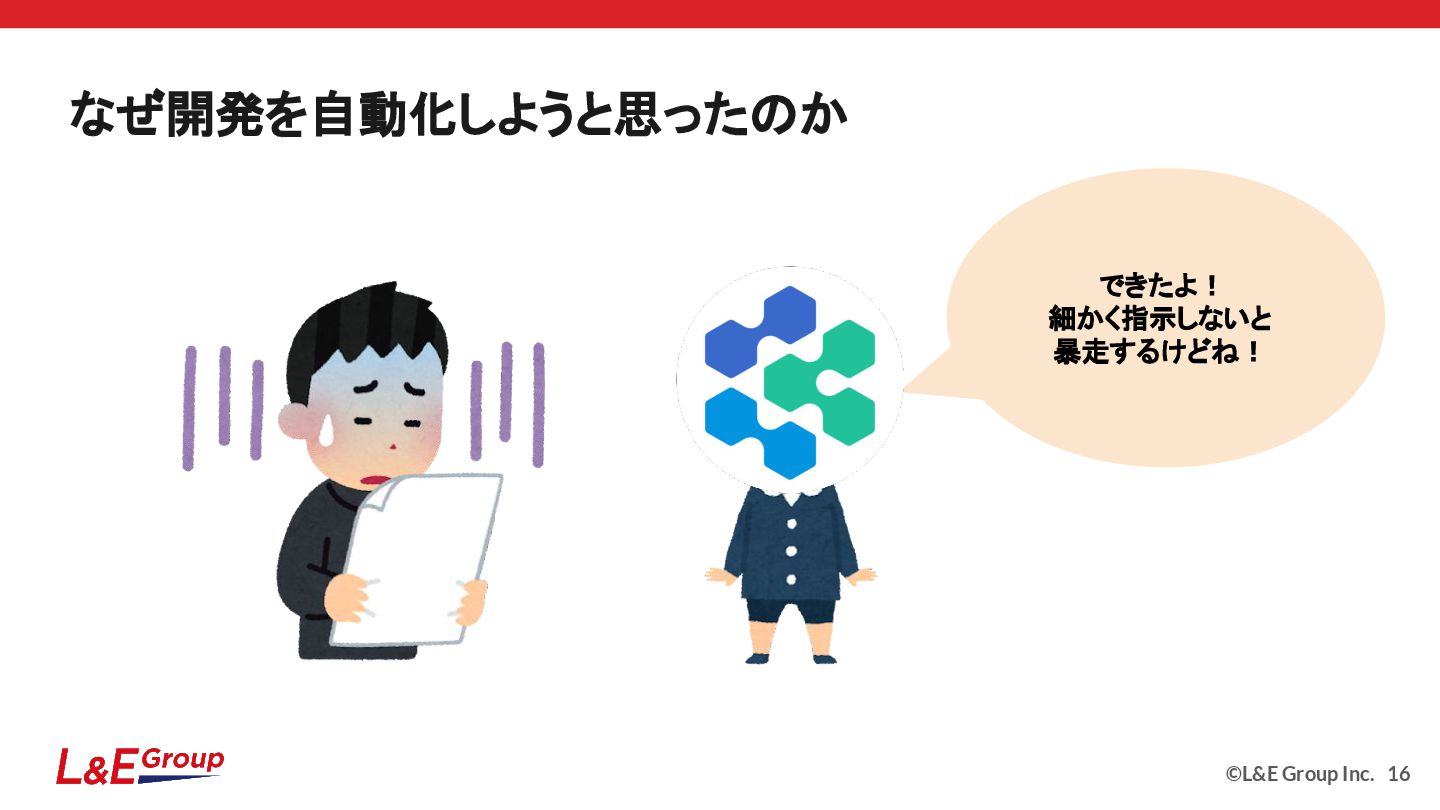 なぜ開発を自動化しようと思ったのか

できたよ！
細かく指示しないと
暴走するけどね！

L&E Group

©L&E Group Inc. 16